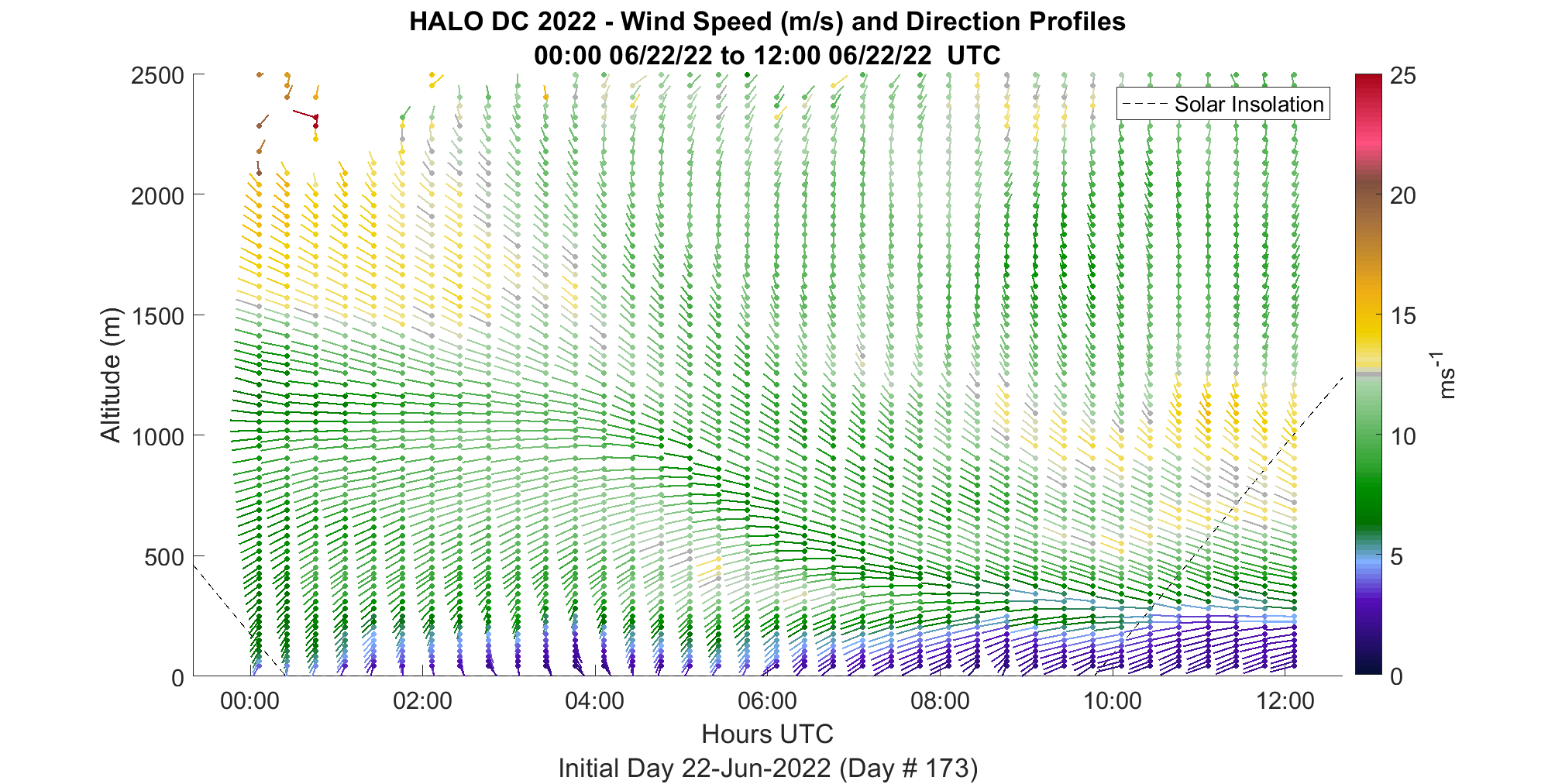 HALO DC 2022 - Wind Speed (m/s) and Direction Profiles
00:00 06/22/22 to 12:00 06/22/22 UTC

Solar Insolation

Altitude (m)

2500
2000
1500
1000
500
0

00:00 02:00 04:00 06:00 08:00 10:00 12:00

Hours UTC

Initial Day 22-Jun-2022 (Day # 173)

25
20
15
10
5
0

$ms^{-1}$